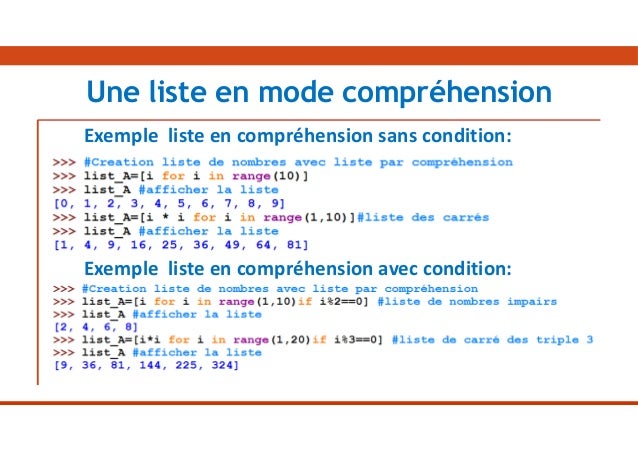 Une liste en mode compréhension

Exemple liste en compréhension sans condition:

>>> #Creation liste de nombres avec liste par compréhension
>>> list_A=[i for i in range(10)]
>>> list_A #afficher la liste
[0, 1, 2, 3, 4, 5, 6, 7, 8, 9]
>>> list_A=[i * i for i in range(1,10)]#liste des carrés
>>> list_A #afficher la liste
[1, 4, 9, 16, 25, 36, 49, 64, 81]

Exemple liste en compréhension avec condition:

>>> #Creation liste de nombres avec liste par compréhension
>>> list_A=[i for i in range(1,10)if i%2==0] #liste de nombres impairs
>>> list_A #afficher la liste
[2, 4, 6, 8]
>>> list_A=[i*i for i in range(1,20)if i%3==0] #liste de carré des triple 3
>>> list_A #afficher la liste
[9, 36, 81, 144, 225, 324]